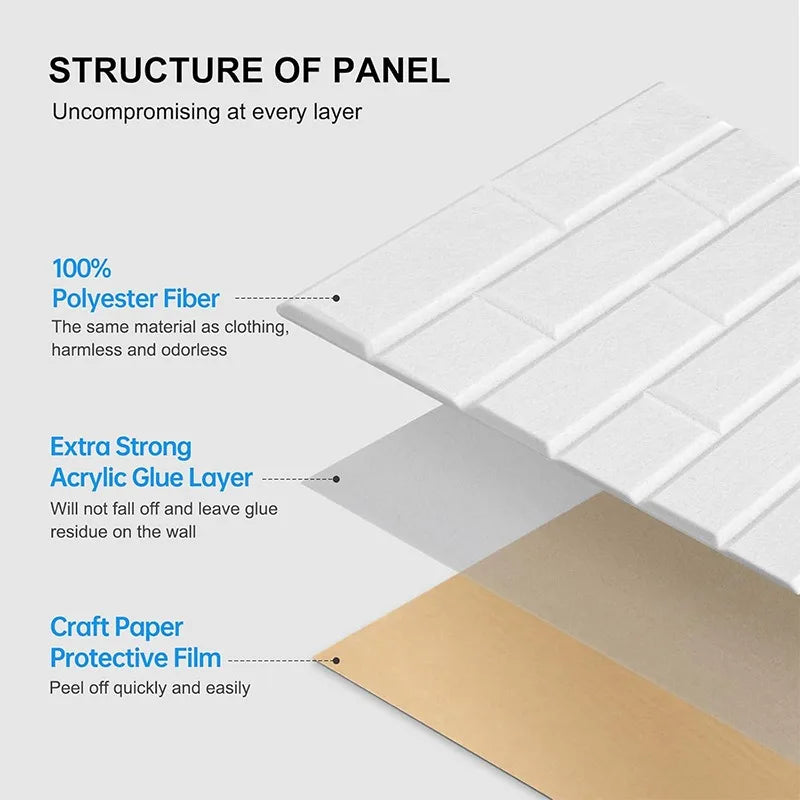 STRUCTURE OF PANEL

Uncompromising at every layer

100%
Polyester Fiber
The same material as clothing, harmless and odorless

Extra Strong
Acrylic Glue Layer
Will not fall off and leave glue residue on the wall

Craft Paper
Protective Film
Peel off quickly and easily